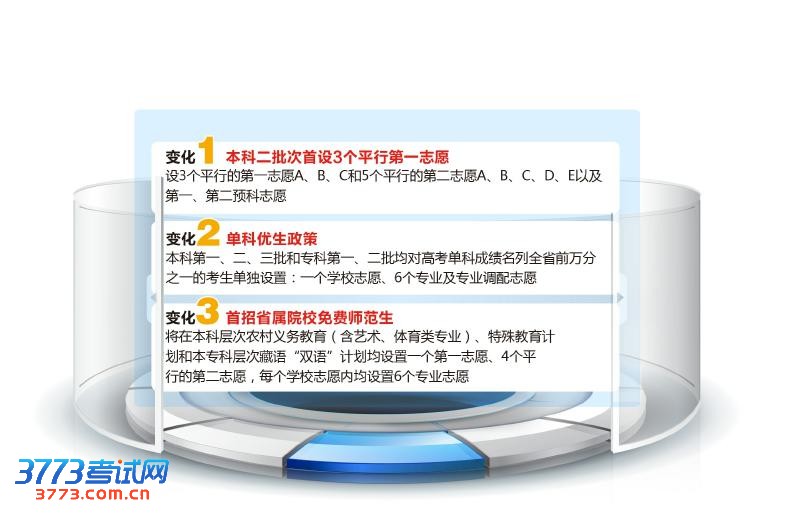 变化1 本科二批次首设3个平行第一志愿
设3个平行的第一志愿A、B、C和5个平行的第二志愿A、B、C、D、E以及第一、第二预科志愿

变化2 单科优生政策
本科第一、二、三批和专科第一、二批均对高考单科成绩名列全省前万分之一的考生单独设置：一个学校志愿、6个专业及专业调配志愿

变化3 首招省属院校免费师范生
将在本科层次农村义务教育（含艺术、体育类专业）、特殊教育计划和本专科层次藏语“双语”计划均设置一个第一志愿、4个平行的第二志愿，每个学校志愿内均设置6个专业志愿

3773考试网
3773.com.cn